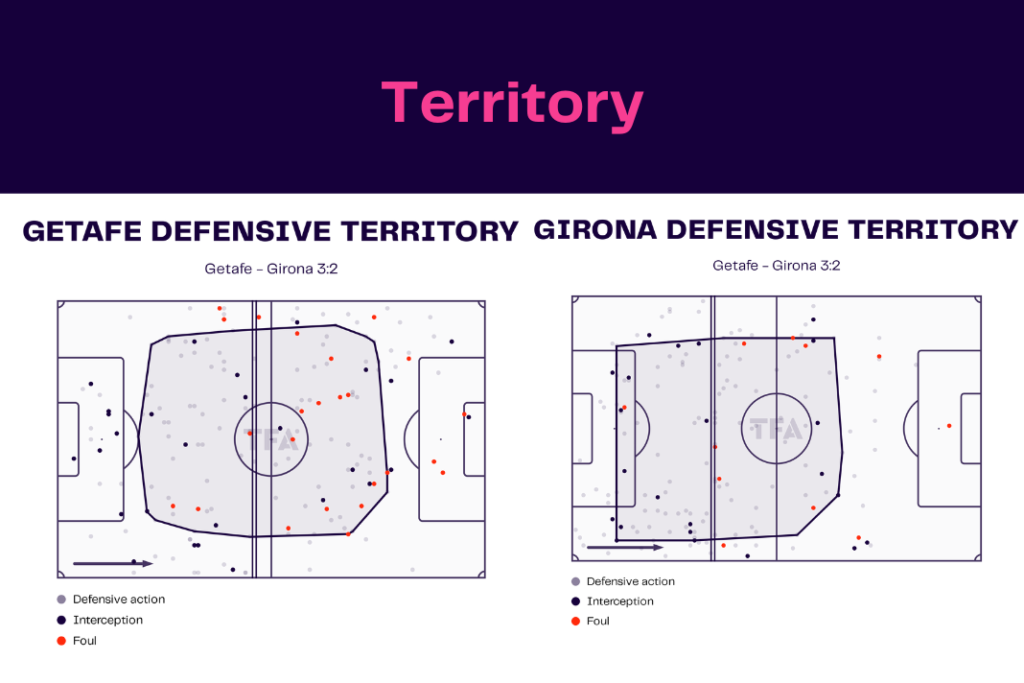 Territory

GETAFE DEFENSIVE TERRITORY

Getafe - Girona 3:2

TFA

Defensive action
Interception
Foul

GIRONA DEFENSIVE TERRITORY

Getafe - Girona 3:2

TFA

Defensive action
Interception
Foul